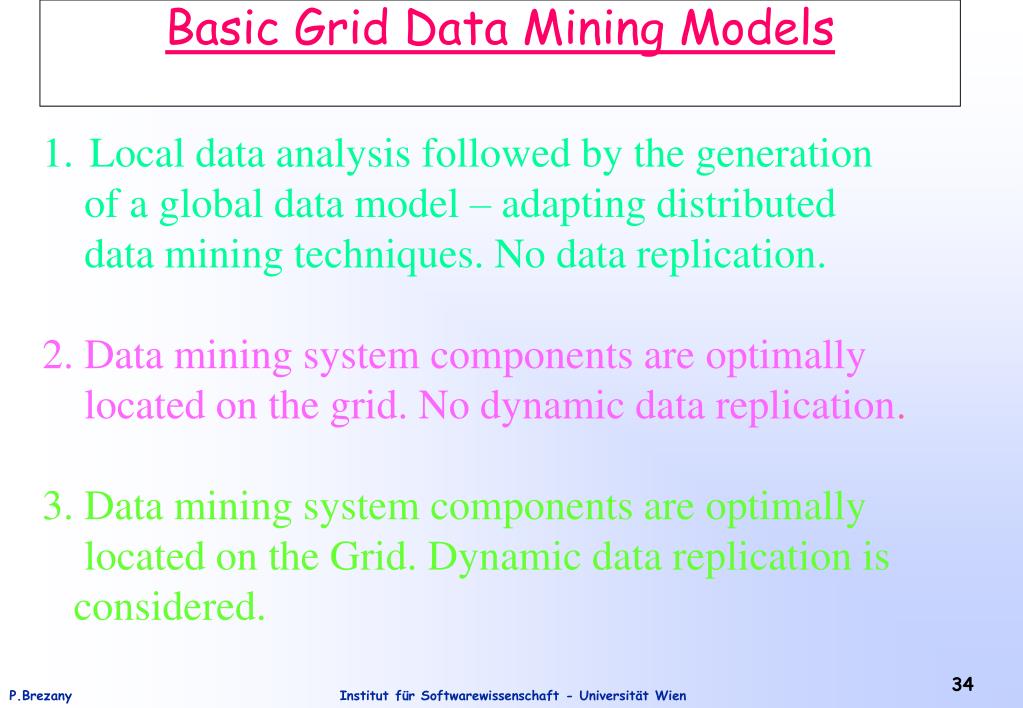 Basic Grid Data Mining Models

1. Local data analysis followed by the generation of a global data model – adapting distributed data mining techniques. No data replication.

2. Data mining system components are optimally located on the grid. No dynamic data replication.

3. Data mining system components are optimally located on the Grid. Dynamic data replication is considered.

P.Brezany

Institut für Softwarewissenschaft - Universität Wien

34